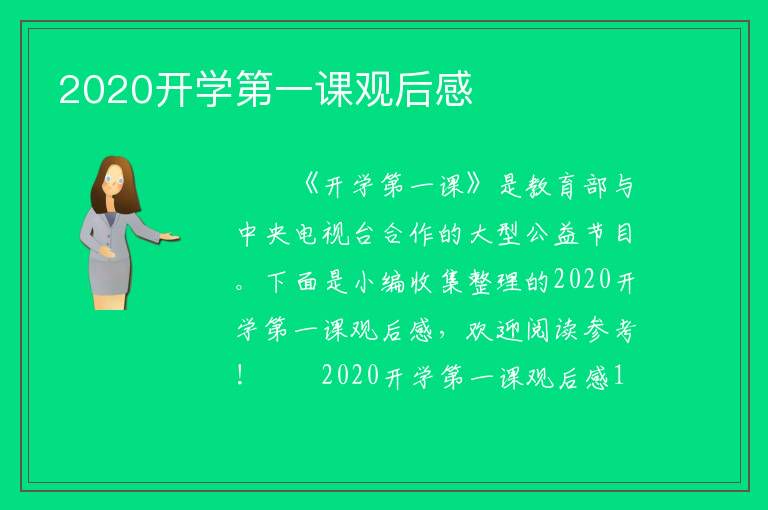 2020开学第一课观后感

《开学第一课》是教育部与中央电视台合作的大型公益节目。下面是小编收集整理的2020开学第一课观后感，欢迎阅读参考！　　2020开学第一课观后感1